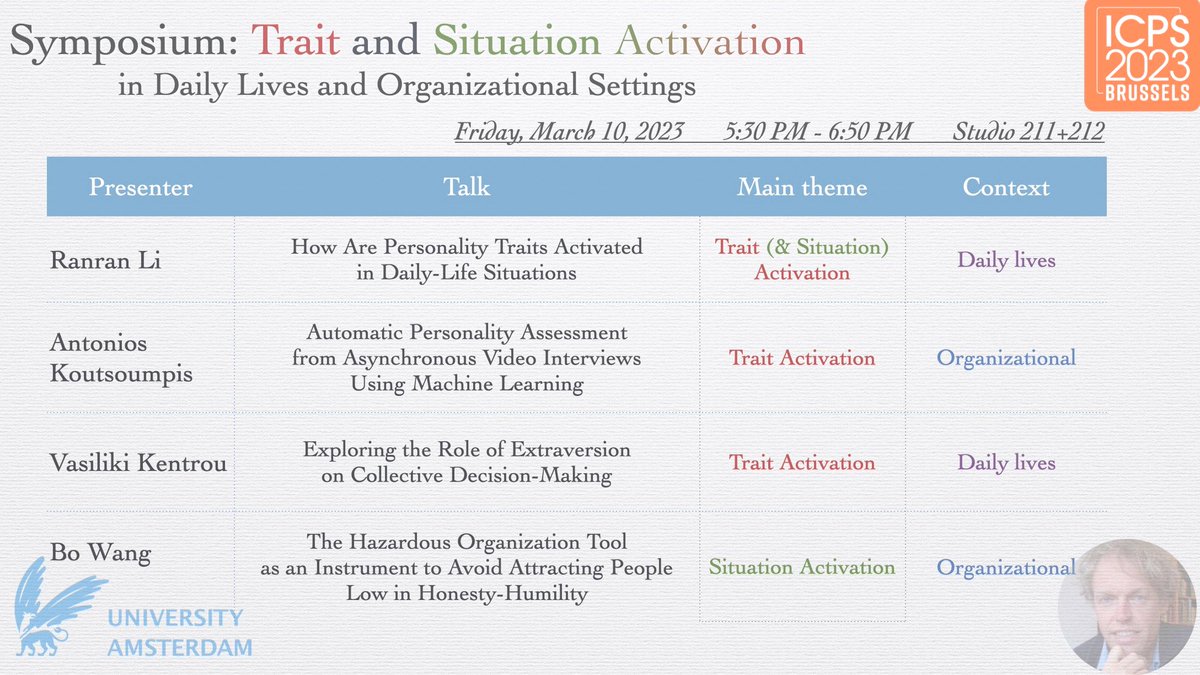 Symposium: Trait and Situation Activation
in Daily Lives and Organizational Settings

ICPS 2023 BRUSSELS

Friday, March 10, 2023 5:30 PM - 6:50 PM Studio 211+212

| Presenter | Talk | Main theme | Context |
|---|---|---|---|
| Ranran Li | How Are Personality Traits Activated in Daily-Life Situations | Trait (& Situation) Activation | Daily lives |
| Antonios Koutsoumpis | Automatic Personality Assessment from Asynchronous Video Interviews Using Machine Learning | Trait Activation | Organizational |
| Vasiliki Kentrou | Exploring the Role of Extraversion on Collective Decision-Making | Trait Activation | Daily lives |
| Bo Wang | The Hazardous Organization Tool as an Instrument to Avoid Attracting People Low in Honesty-Humility | Situation Activation | Organizational |

UNIVERSITY AMSTERDAM